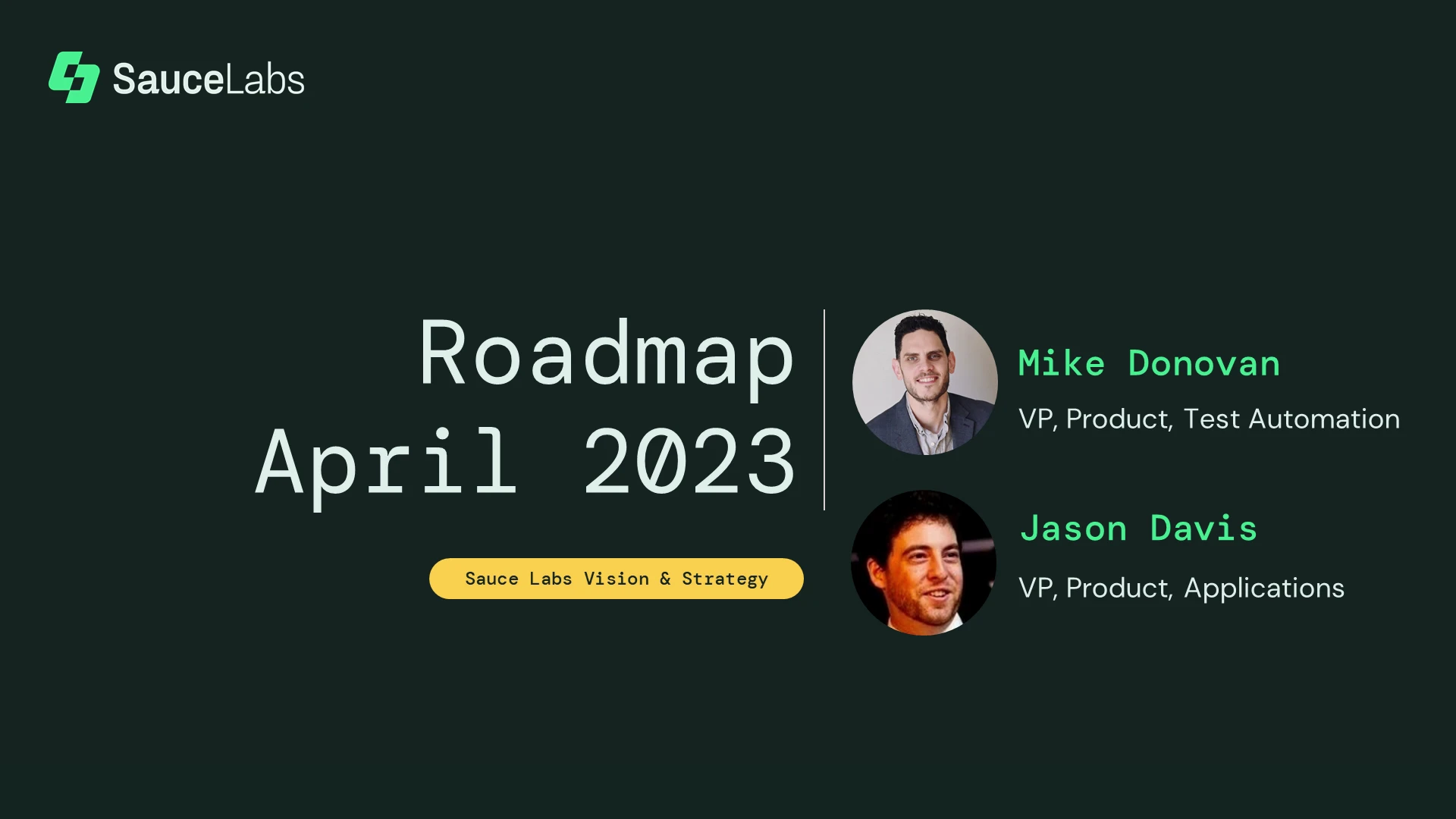 SauceLabs

Roadmap
April 2023

Sauce Labs Vision & Strategy

Mike Donovan
VP, Product, Test Automation

Jason Davis
VP, Product, Applications